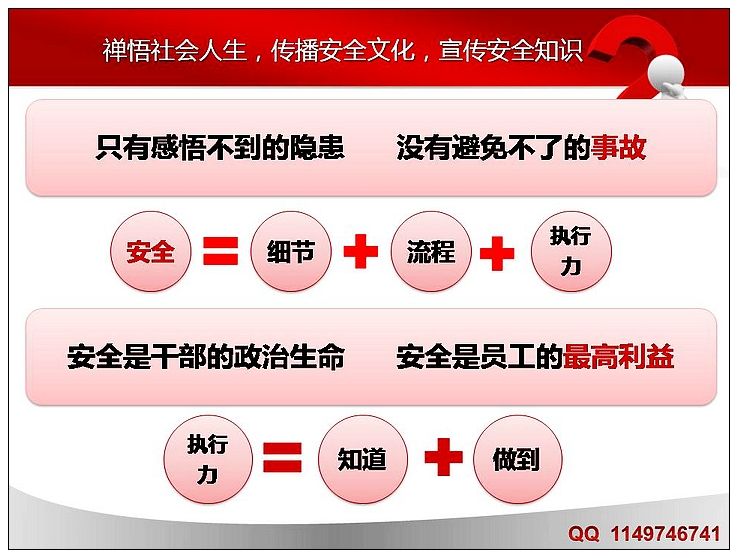 禅悟社会人生，传播安全文化，宣传安全知识

只有感悟不到的隐患　没有避免不了的事故

安全 = 细节 + 流程 + 执行力

安全是干部的政治生命　安全是员工的最高利益

执行力 = 知道 + 做到

QQ 1149746741